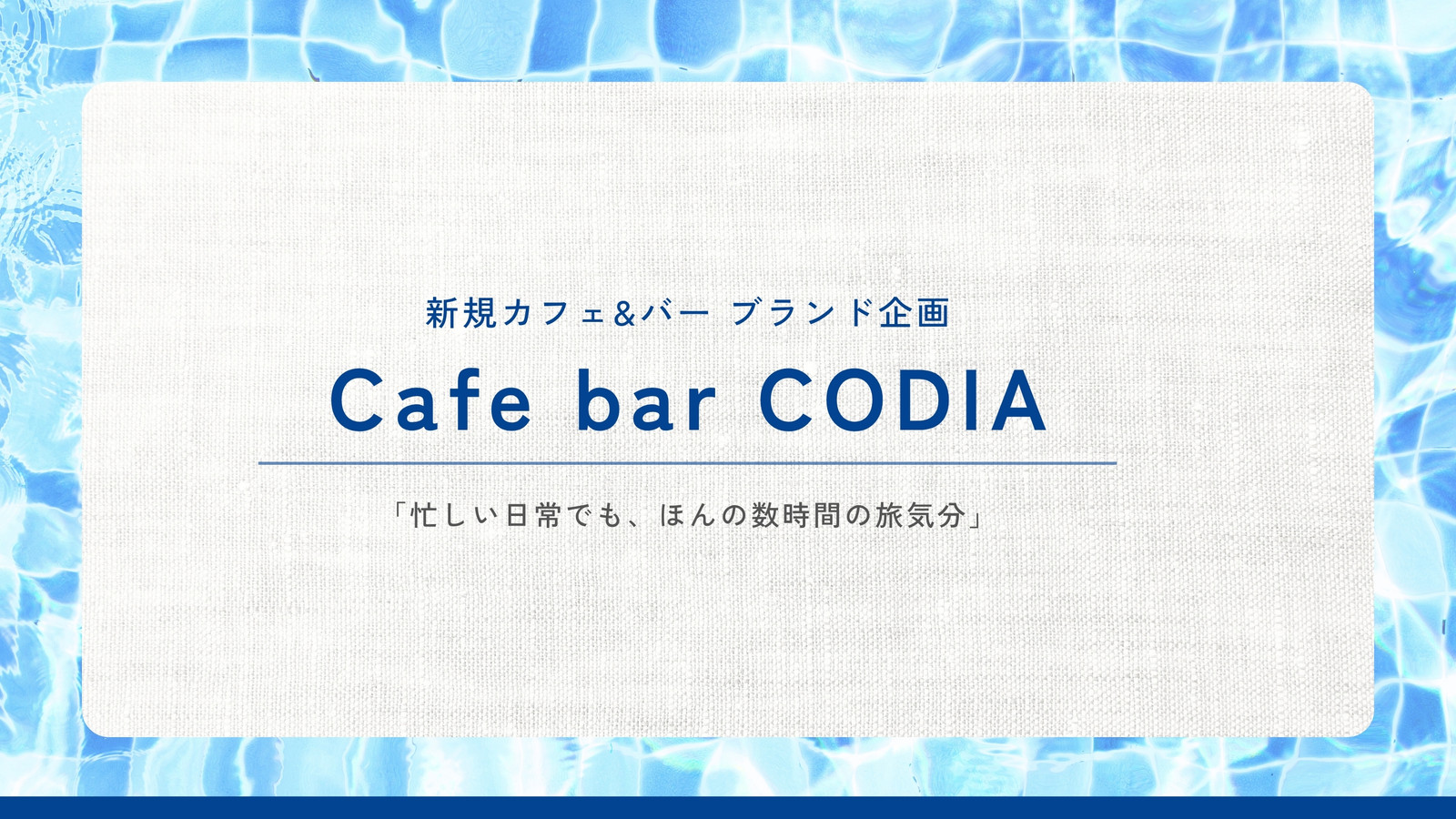 新規カフェ&バー ブランド企画

Cafe bar CODIA

「忙しい日常でも、ほんの数時間の旅気分」